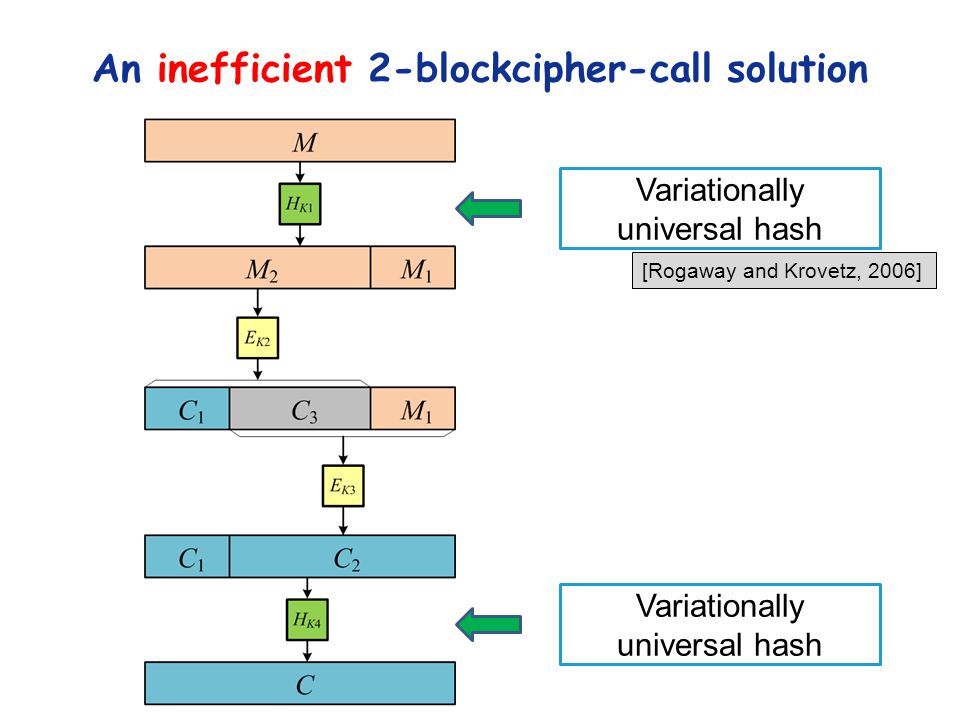 An inefficient 2-blockcipher-call solution

$M$

$H_{K1}$

Variationally universal hash

[Rogaway and Krovetz, 2006]

$M_2$ $M_1$

$E_{K2}$

$C_1$ $C_3$ $M_1$

$E_{K3}$

$C_1$ $C_2$

$H_{K4}$

Variationally universal hash

$C$